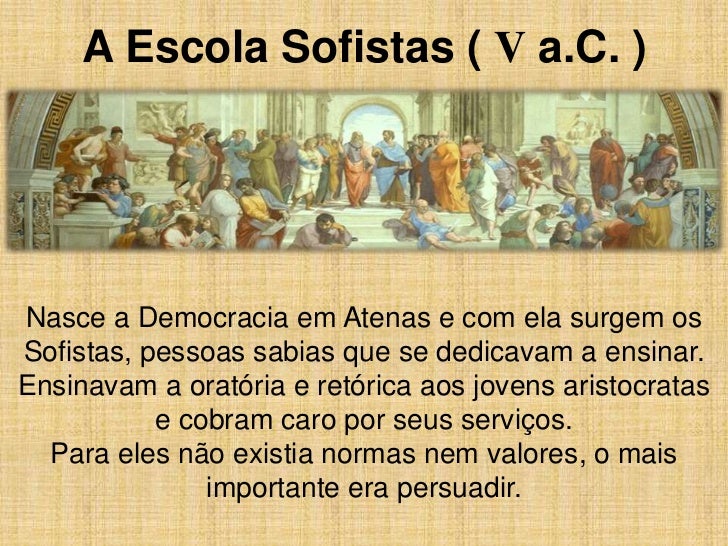 A Escola Sofistas ( V a.C. )

Nasce a Democracia em Atenas e com ela surgem os Sofistas, pessoas sabias que se dedicavam a ensinar. Ensinavam a oratória e retórica aos jovens aristocratas e cobram caro por seus serviços.
Para eles não existia normas nem valores, o mais importante era persuadir.